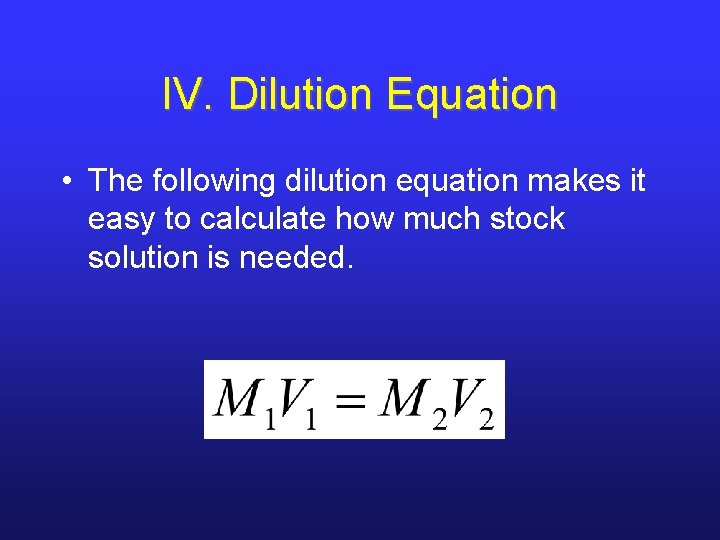 IV. Dilution Equation

• The following dilution equation makes it easy to calculate how much stock solution is needed.

$M_1V_1 = M_2V_2$